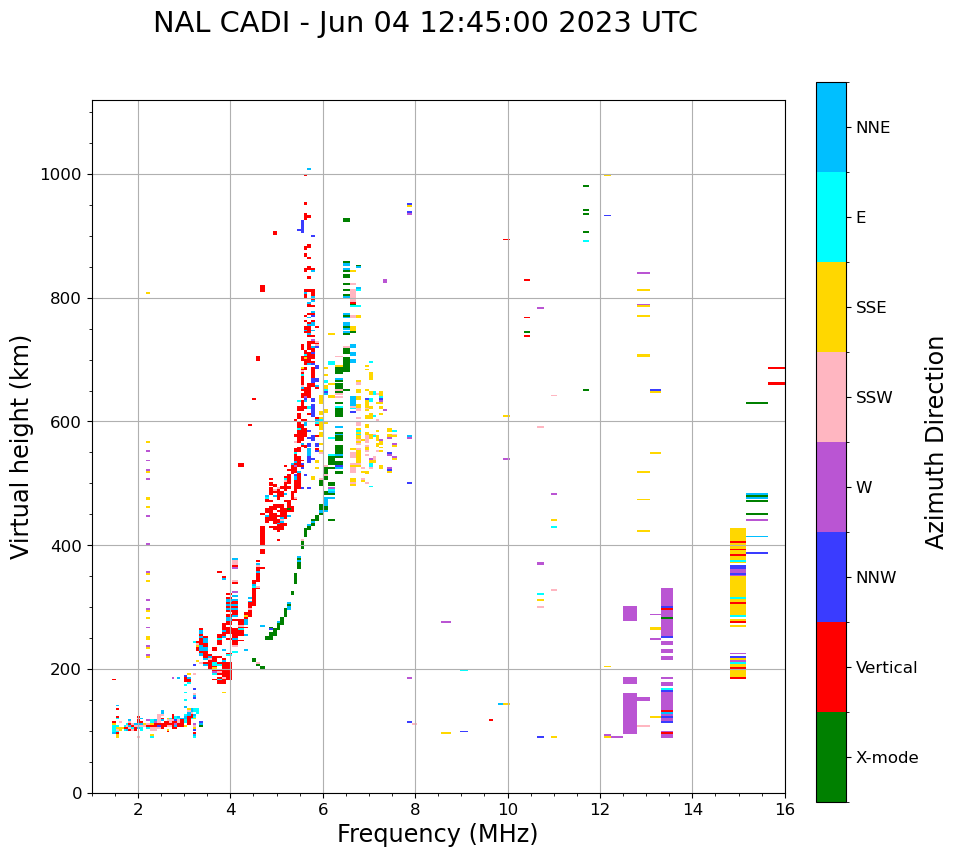 NAL CADI - Jun 04 12:45:00 2023 UTC

Virtual height (km)

1000
800
600
400
200
0

2
4
6
8
10
12
14
16

Frequency (MHz)

NNE
E
SSE
SSW
W
NNW
Vertical
X-mode

Azimuth Direction